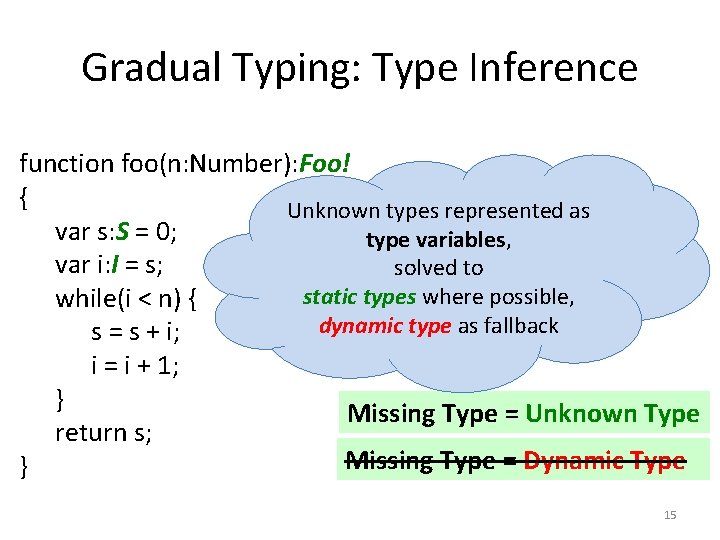 Gradual Typing: Type Inference

function foo(n:Number):Foo!
{
var s:S = 0;
var i:I = s;
while(i < n) {
s = s + i;
i = i + 1;
}
return s;
}

Unknown types represented as type variables, solved to static types where possible, dynamic type as fallback

Missing Type = Unknown Type

Missing Type = Dynamic Type

15